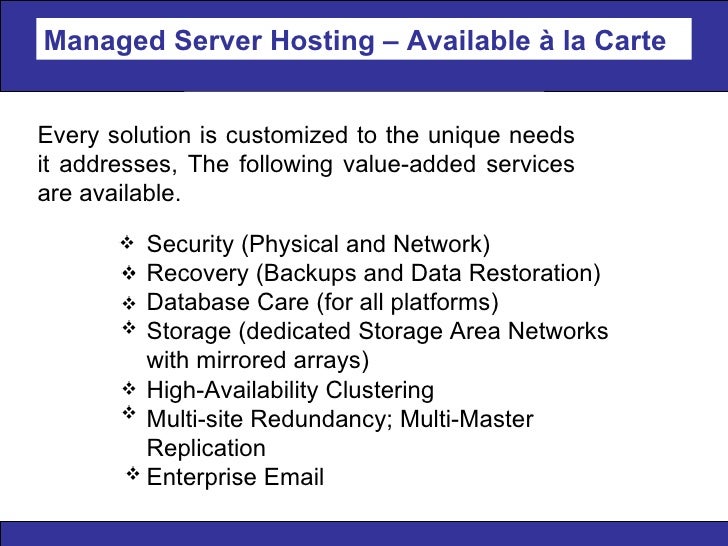 Managed Server Hosting – Available à la Carte

Every solution is customized to the unique needs it addresses, The following value-added services are available.

❖ Security (Physical and Network)
❖ Recovery (Backups and Data Restoration)
❖ Database Care (for all platforms)
❖ Storage (dedicated Storage Area Networks with mirrored arrays)
❖ High-Availability Clustering
❖ Multi-site Redundancy; Multi-Master Replication
❖ Enterprise Email